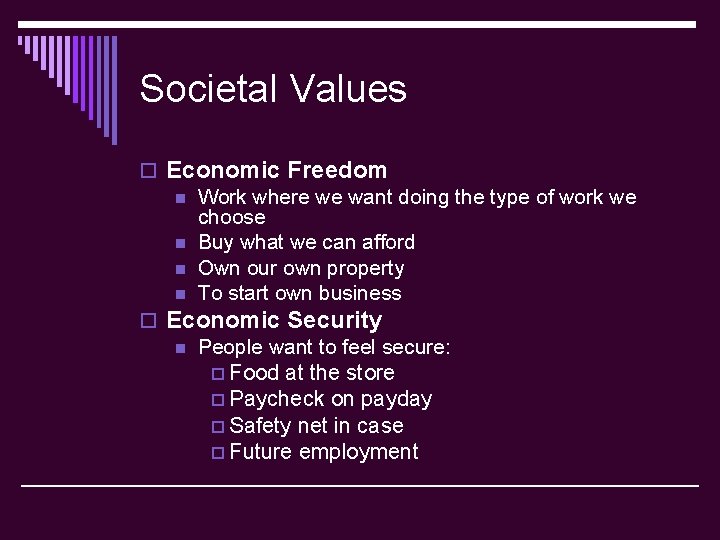 Societal Values

Economic Freedom

Work where we want doing the type of work we choose

Buy what we can afford

Own our own property

To start own business

Economic Security

People want to feel secure:

Food at the store

Paycheck on payday

Safety net in case

Future employment